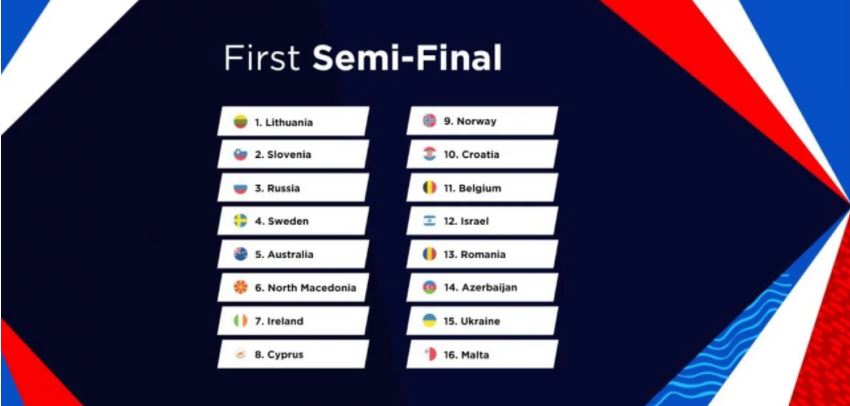 First Semi-Final

1. Lithuania
2. Slovenia
3. Russia
4. Sweden
5. Australia
6. North Macedonia
7. Ireland
8. Cyprus

9. Norway
10. Croatia
11. Belgium
12. Israel
13. Romania
14. Azerbaijan
15. Ukraine
16. Malta